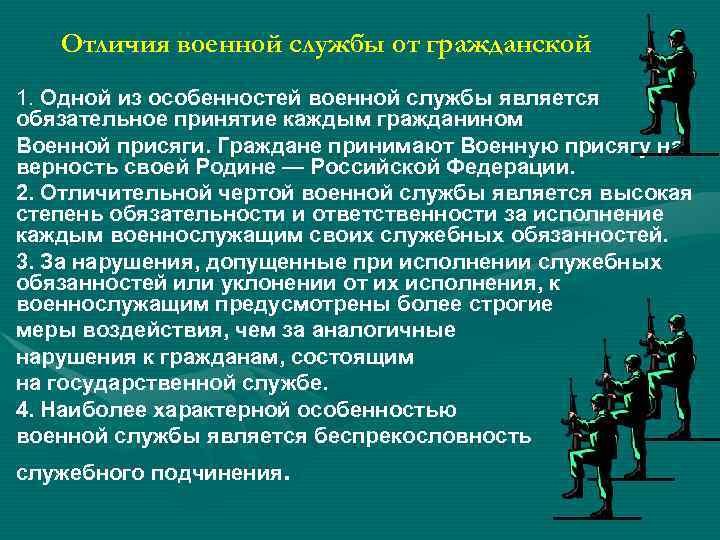 Отличия военной службы от гражданской

1. Одной из особенностей военной службы является обязательное принятие каждым гражданином Военной присяги. Граждане принимают Военную присягу на верность своей Родине — Российской Федерации.

2. Отличительной чертой военной службы является высокая степень обязательности и ответственности за исполнение каждым военнослужащим своих служебных обязанностей.

3. За нарушения, допущенные при исполнении служебных обязанностей или уклонении от их исполнения, к военнослужащим предусмотрены более строгие меры воздействия, чем за аналогичные нарушения к гражданам, состоящим на государственной службе.

4. Наиболее характерной особенностью военной службы является беспрекословность служебного подчинения.